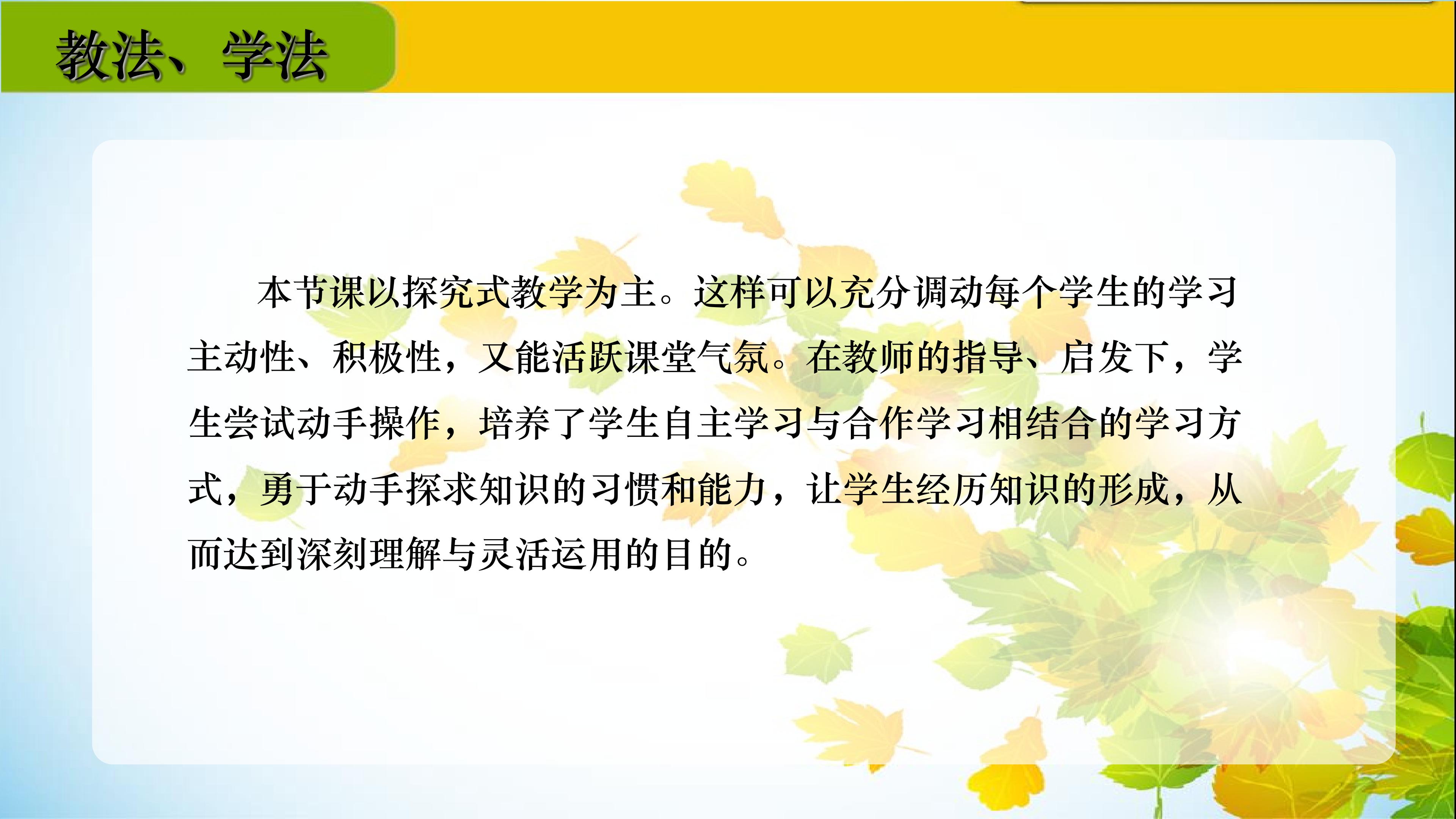 教法、学法

本节课以探究式教学为主。这样可以充分调动每个学生的学习主动性、积极性，又能活跃课堂气氛。在教师的指导、启发下，学生尝试动手操作，培养了学生自主学习与合作学习相结合的学习方式，勇于动手探求知识的习惯和能力，让学生经历知识的形成，从而达到深刻理解与灵活运用的目的。